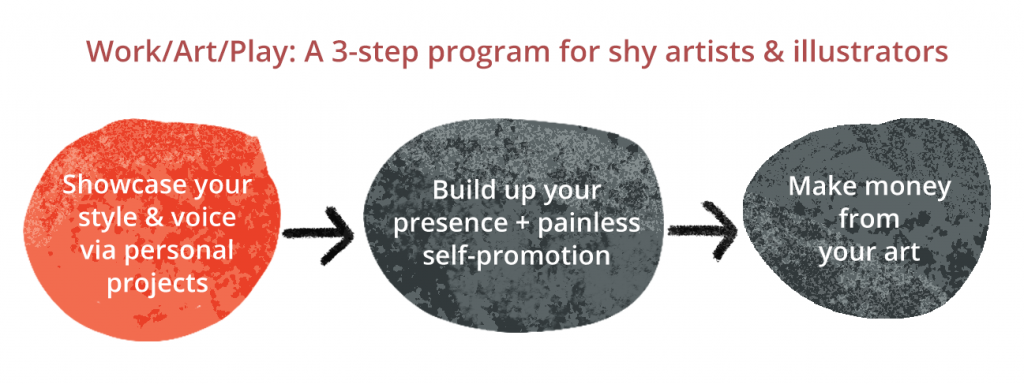 Work/Art/Play: A 3-step program for shy artists & illustrators

Showcase your style & voice via personal projects

Build up your presence + painless self-promotion

Make money from your art